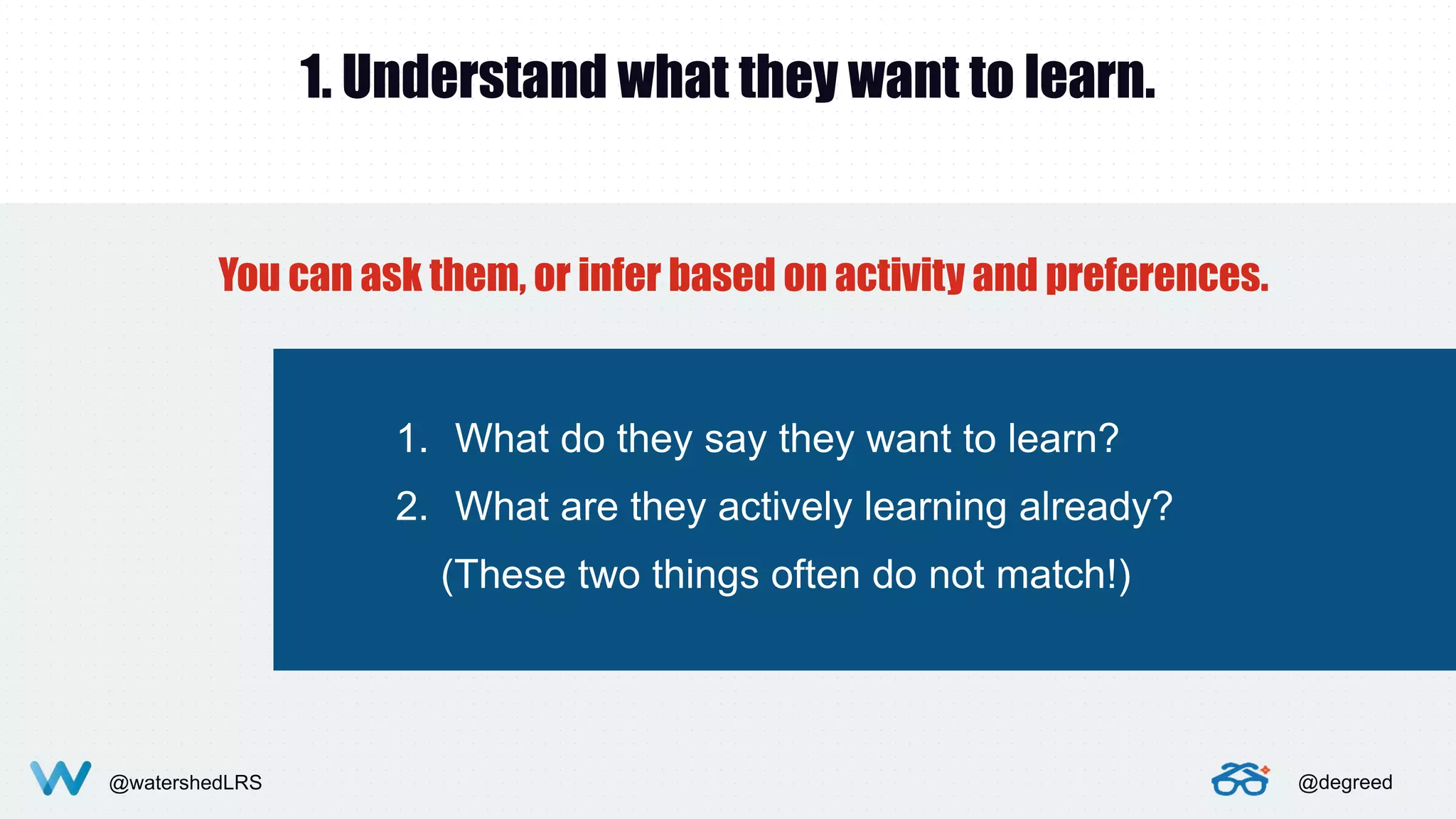 1. Understand what they want to learn.

You can ask them, or infer based on activity and preferences.

1. What do they say they want to learn?
2. What are they actively learning already?

(These two things often do not match!)

@watershedLRS

@degreed